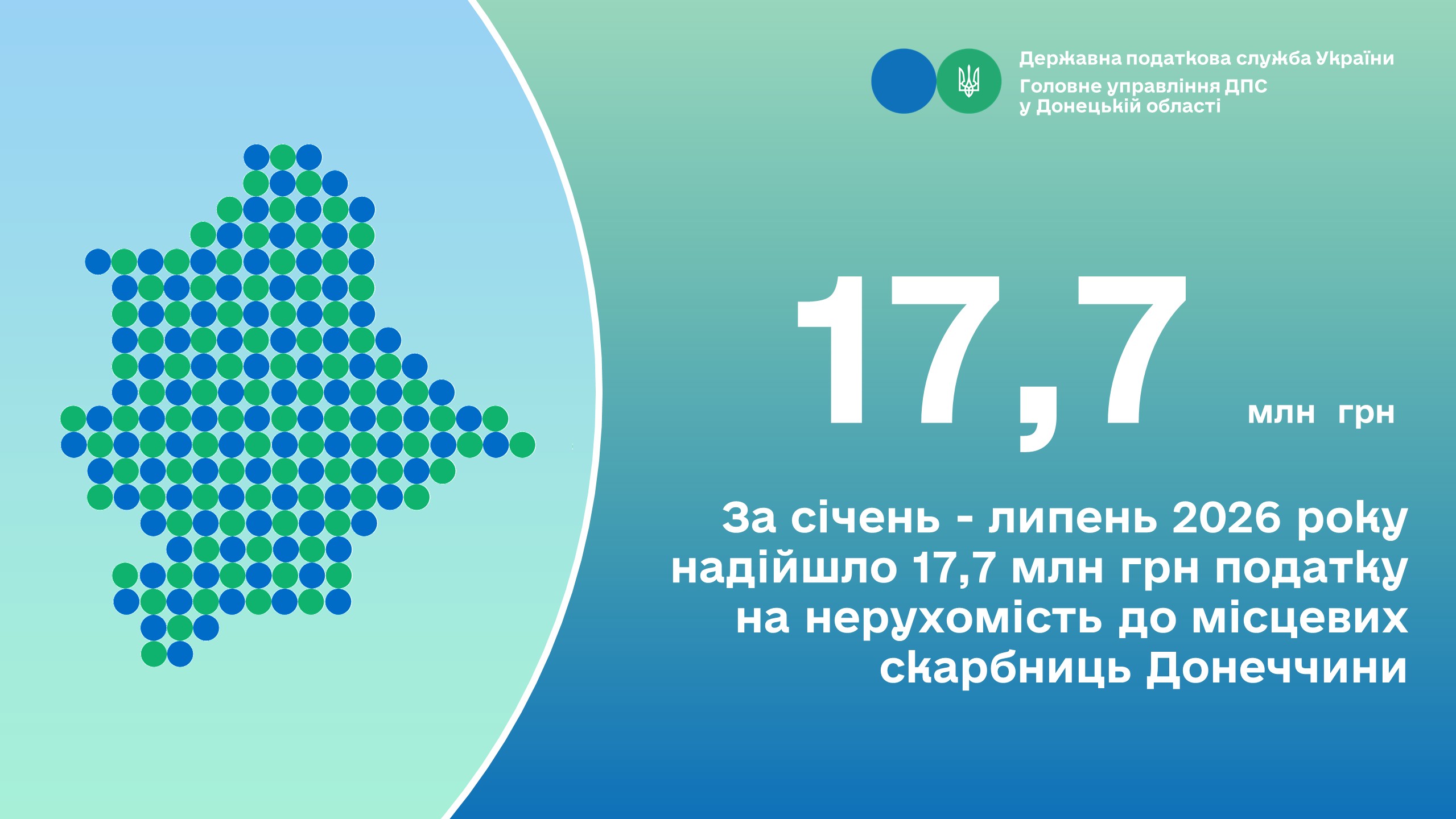 Державна податкова служба України
Головне управління ДПС у Донецькій області

17,7 млн грн

За січень - липень 2026 року надійшло 17,7 млн грн податку на нерухомість до місцевих скарбниць Донеччини